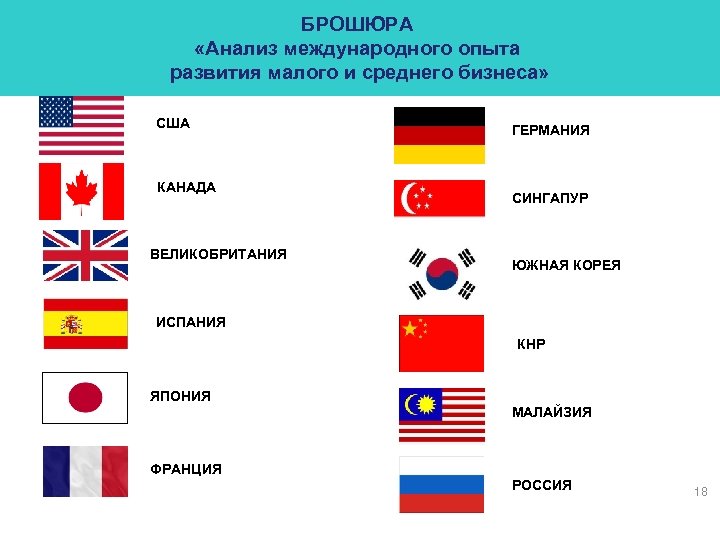 БРОШЮРА
«Анализ международного опыта развития малого и среднего бизнеса»

США

КАНАДА

ВЕЛИКОБРИТАНИЯ

ИСПАНИЯ

ЯПОНИЯ

ФРАНЦИЯ

ГЕРМАНИЯ

СИНГАПУР

ЮЖНАЯ КОРЕЯ

КНР

МАЛАЙЗИЯ

РОССИЯ

18